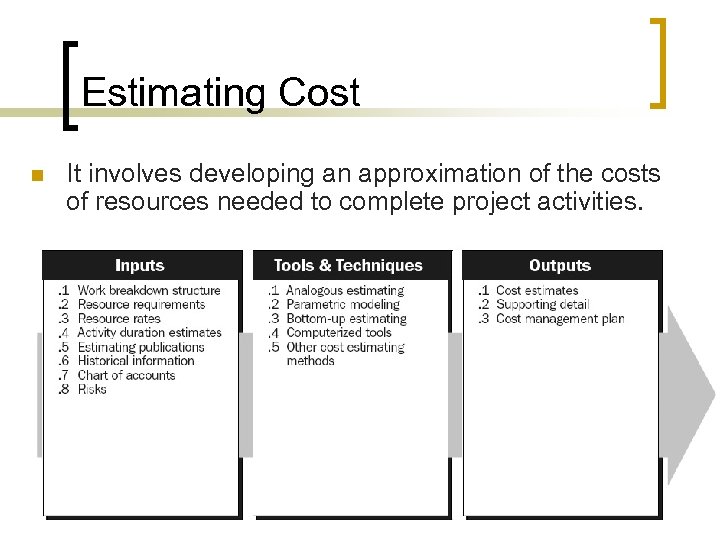 Estimating Cost

It involves developing an approximation of the costs of resources needed to complete project activities.

Inputs

.1 Work breakdown structure
.2 Resource requirements
.3 Resource rates
.4 Activity duration estimates
.5 Estimating publications
.6 Historical information
.7 Chart of accounts
.8 Risks

Tools & Techniques

.1 Analogous estimating
.2 Parametric modeling
.3 Bottom-up estimating
.4 Computerized tools
.5 Other cost estimating methods

Outputs

.1 Cost estimates
.2 Supporting detail
.3 Cost management plan